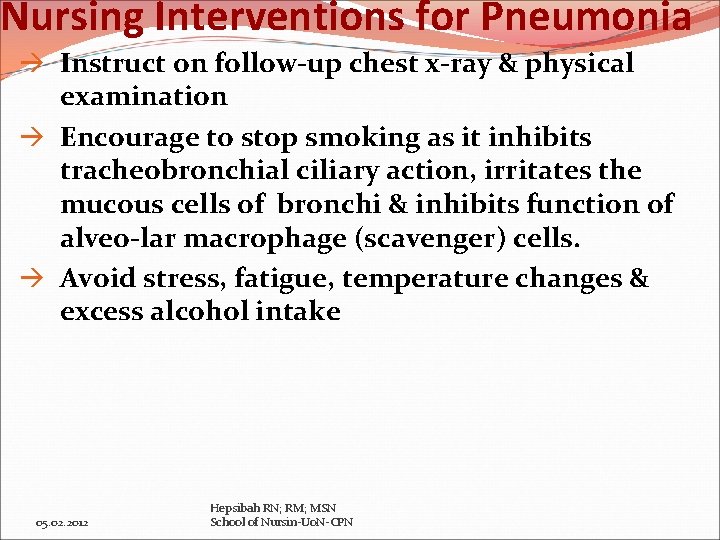 Nursing Interventions for Pneumonia

→ Instruct on follow-up chest x-ray & physical examination

→ Encourage to stop smoking as it inhibits tracheobronchial ciliary action, irritates the mucous cells of bronchi & inhibits function of alveo-lar macrophage (scavenger) cells.

→ Avoid stress, fatigue, temperature changes & excess alcohol intake

05.02.2012

Hepsibah RN; RM; MSN
School of Nursin-UoN-CPN